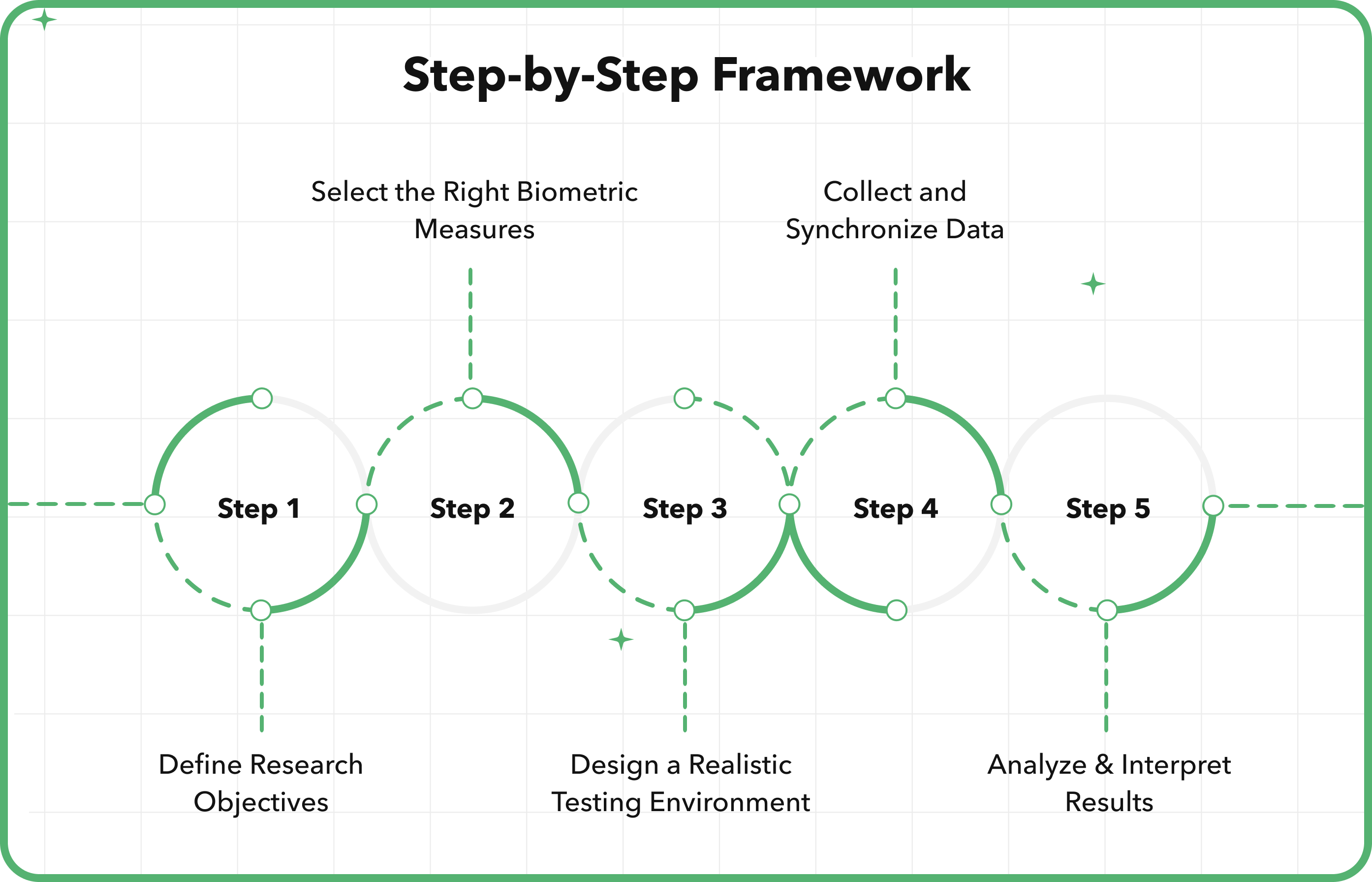 Step-by-Step Framework

Select the Right Biometric Measures

Collect and Synchronize Data

Step 1

Step 2

Step 3

Step 4

Step 5

Define Research Objectives

Design a Realistic Testing Environment

Analyze & Interpret Results